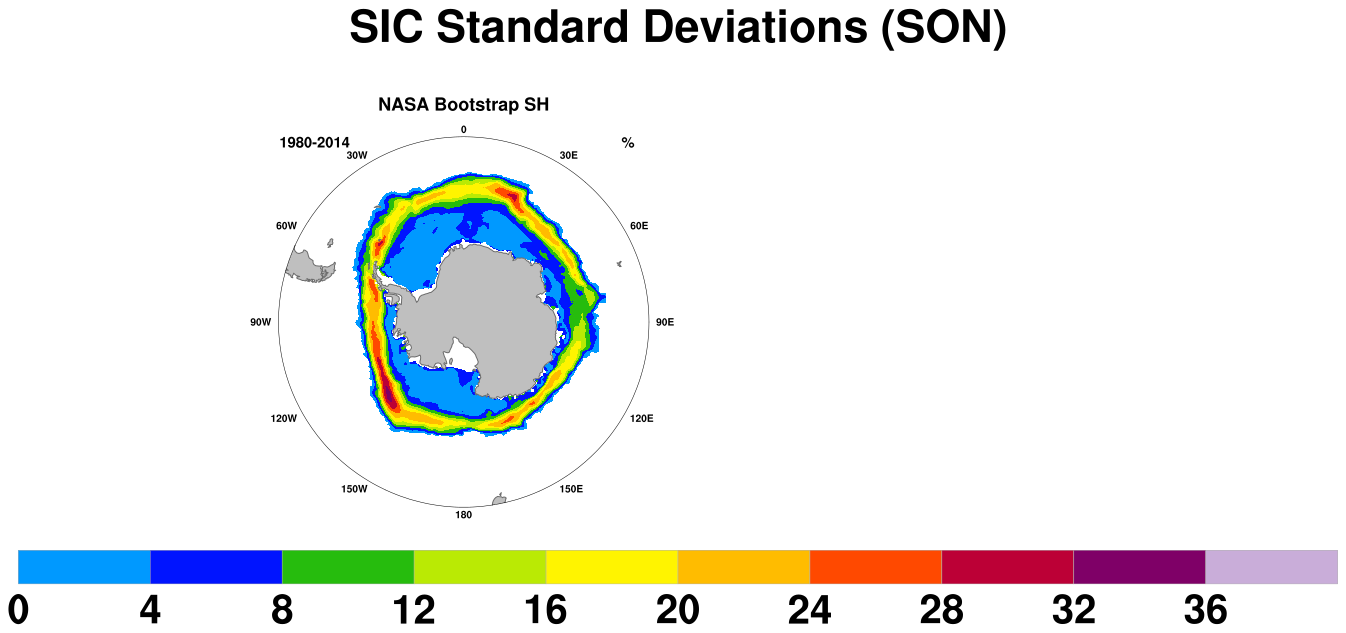 SIC Standard Deviations (SON)

NASA Bootstrap SH

1980-2014

%

0

30E

60E

90E

120E

150E

180

150W

120W

90W

60W

30W

0 4 8 12 16 20 24 28 32 36